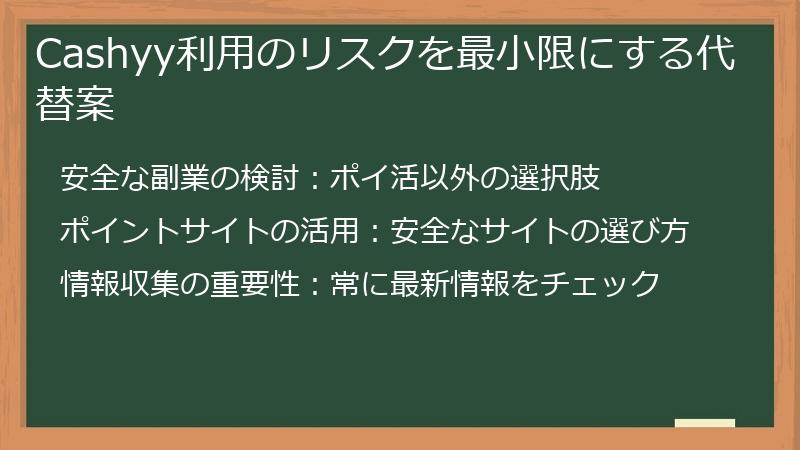 Cashyy利用のリスクを最小限にする代替案

安全な副業の検討：ポイ活以外の選択肢

ポイントサイトの活用：安全なサイトの選び方

情報収集の重要性：常に最新情報をチェック